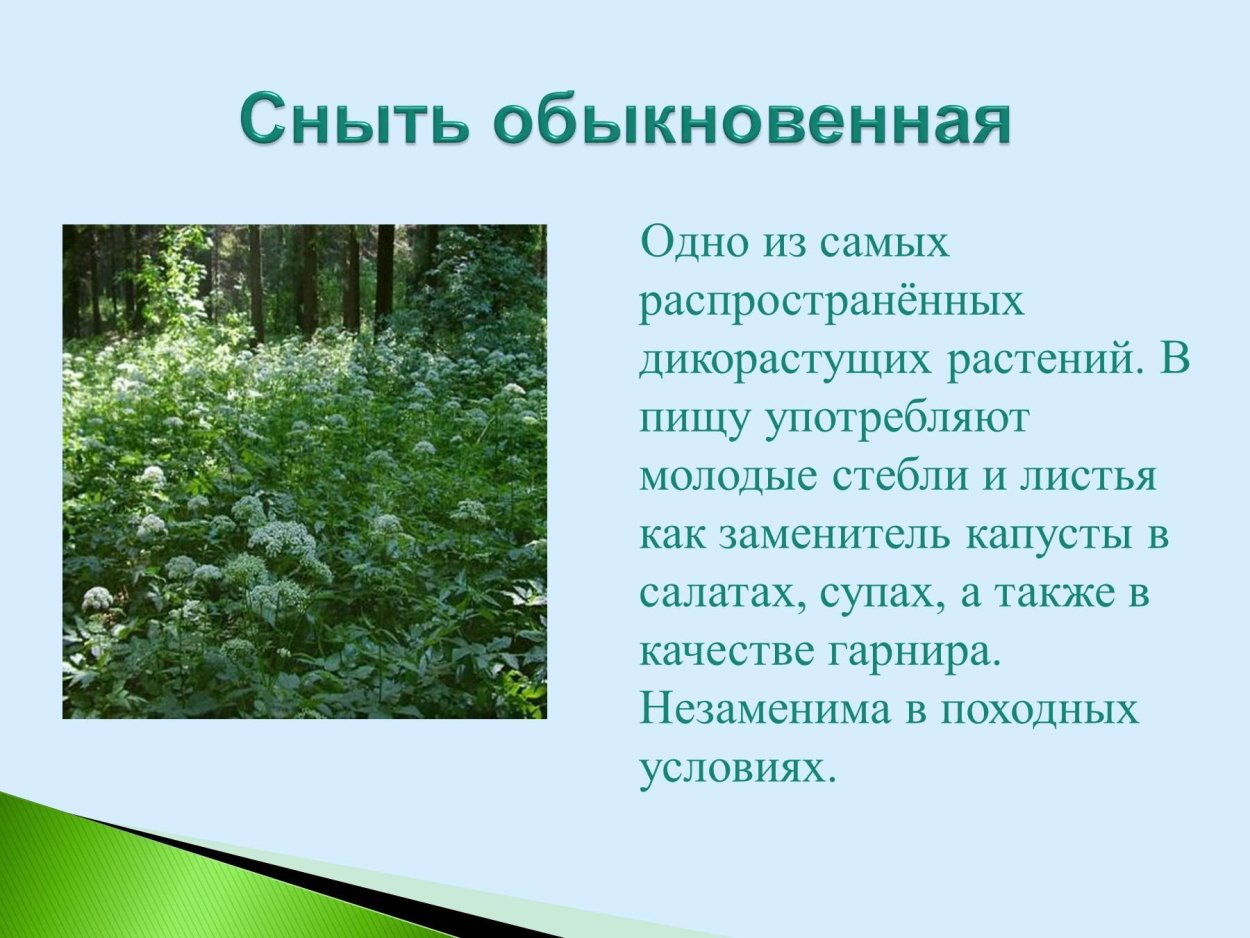 Сныть обыкновенная

Одно из самых распространённых дикорастущих растений. В пищу употребляют молодые стебли и листья как заменитель капусты в салатах, супах, а также в качестве гарнира. Незаменима в походных условиях.